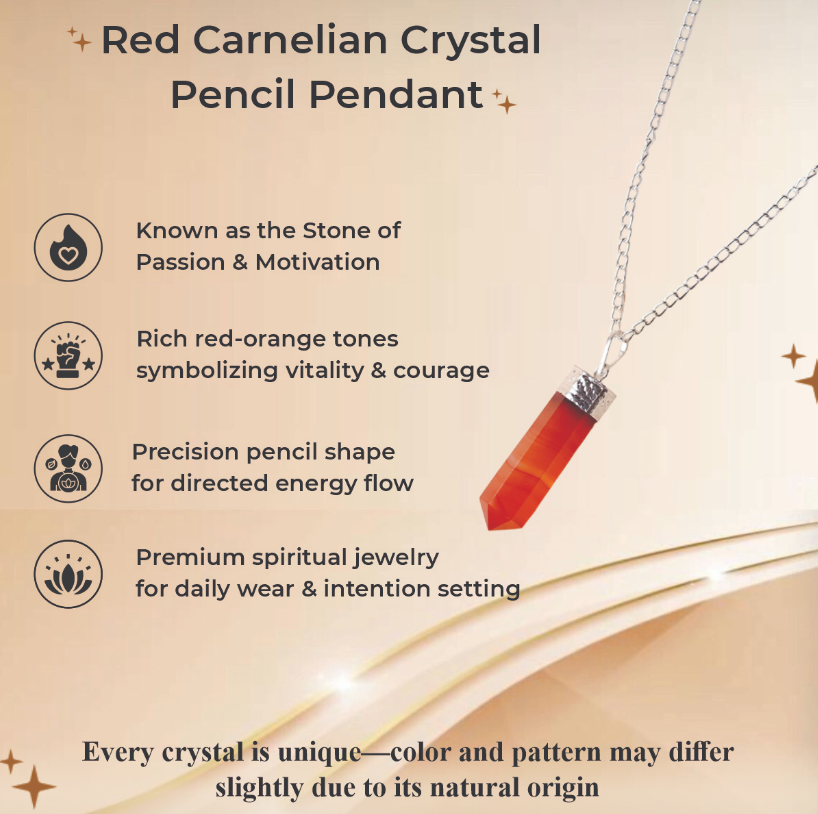 Red Carnelian Crystal Pencil Pendant

Known as the Stone of Passion & Motivation

Rich red-orange tones symbolizing vitality & courage

Precision pencil shape for directed energy flow

Premium spiritual jewelry for daily wear & intention setting

Every crystal is unique—color and pattern may differ slightly due to its natural origin